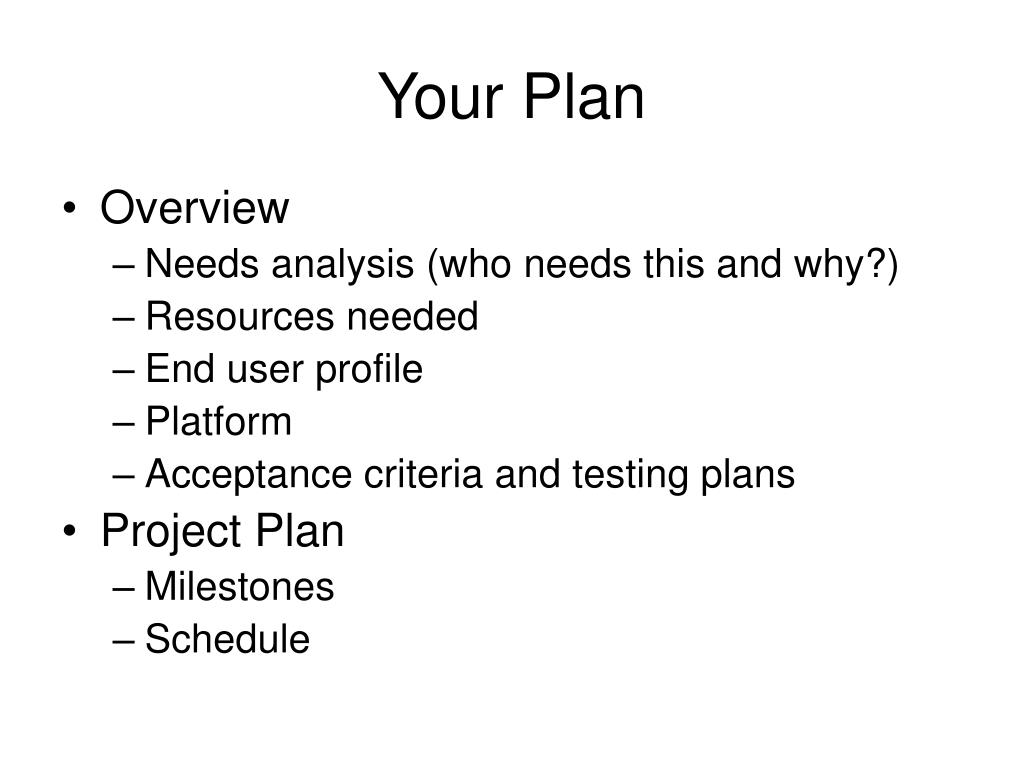 Your Plan

• Overview
– Needs analysis (who needs this and why?)
– Resources needed
– End user profile
– Platform
– Acceptance criteria and testing plans
• Project Plan
– Milestones
– Schedule